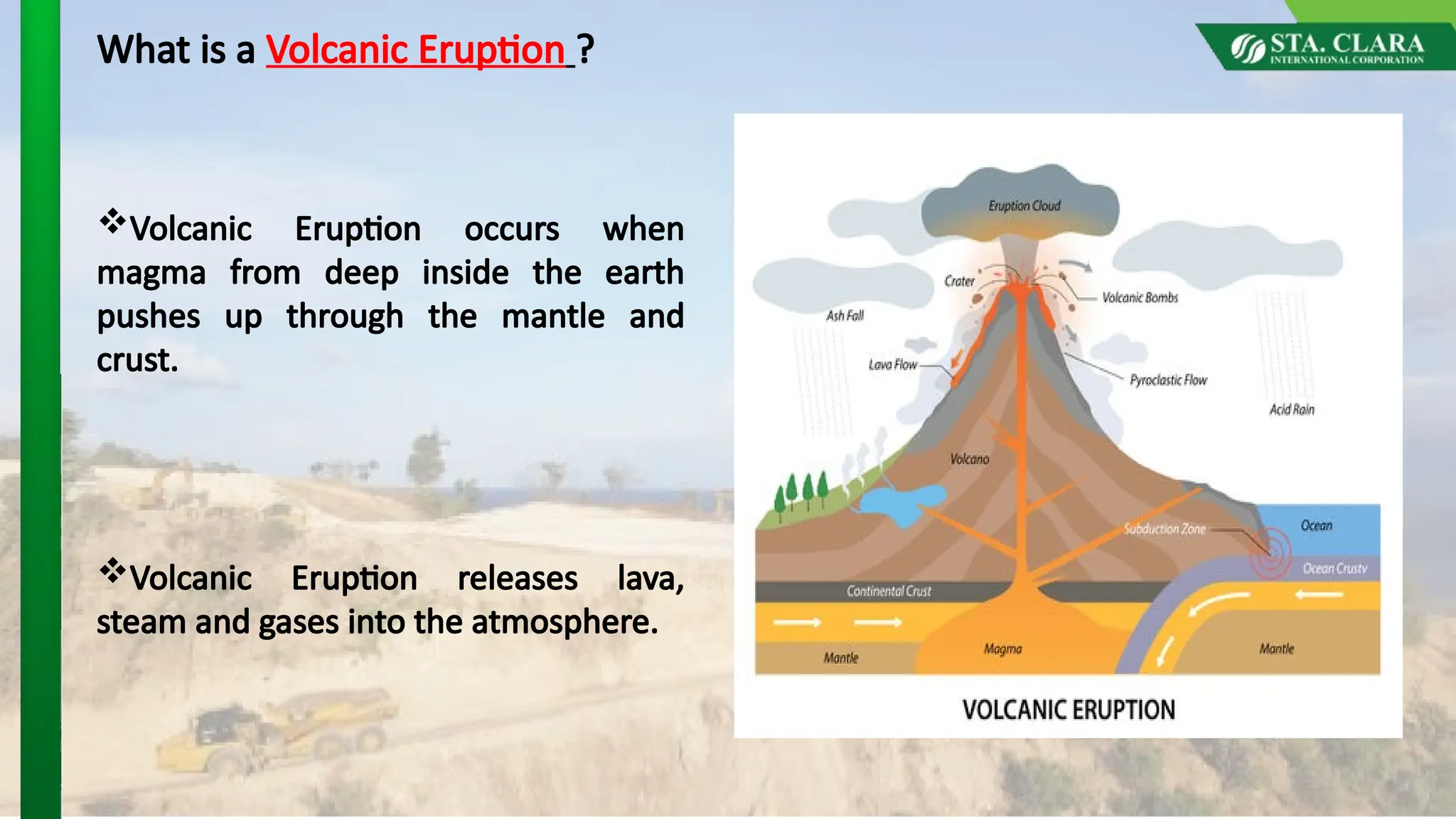 What is a Volcanic Eruption ?

STA. CLARA
INTERNATIONAL CORPORATION

❖Volcanic Eruption occurs when magma from deep inside the earth pushes up through the mantle and crust.

❖Volcanic Eruption releases lava, steam and gases into the atmosphere.

Eruption Cloud
Crater
Volcanic Bombs
Ash Fall
Lava Flow
Pyroclastic Flow
Acid Rain
Volcano
Subduction Zone
Ocean
Ocean Crustv
Continental Crust
Mantle
Magma
Mantle

VOLCANIC ERUPTION